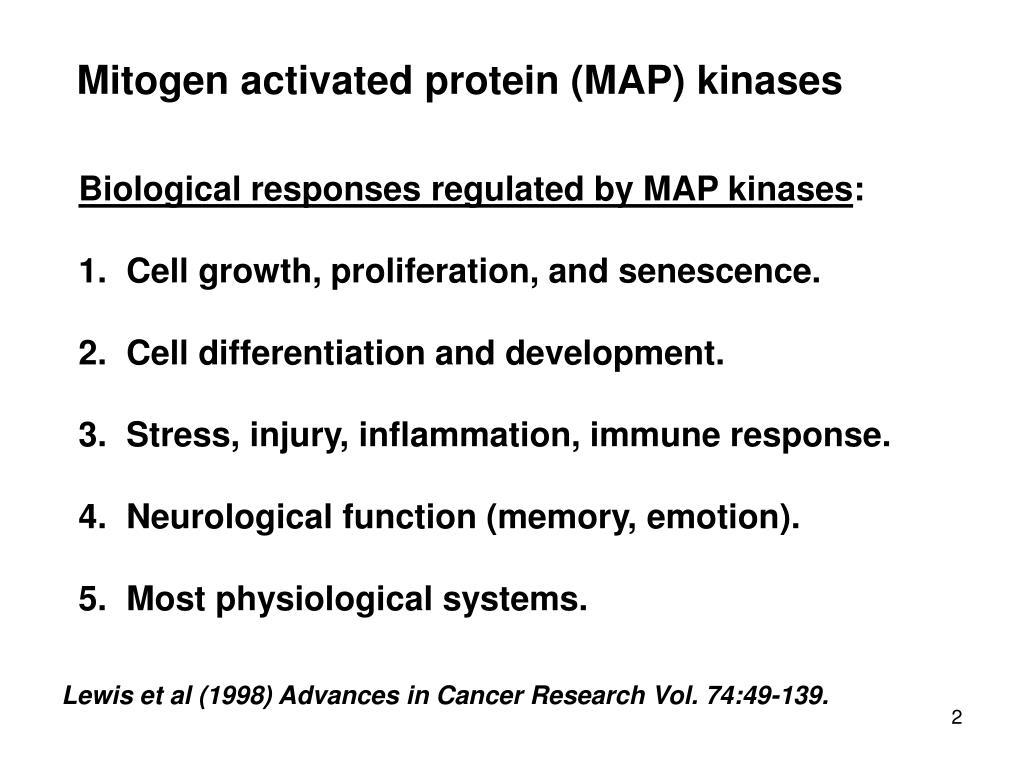 Mitogen activated protein (MAP) kinases

Biological responses regulated by MAP kinases:

1. Cell growth, proliferation, and senescence.

2. Cell differentiation and development.

3. Stress, injury, inflammation, immune response.

4. Neurological function (memory, emotion).

5. Most physiological systems.

Lewis et al (1998) Advances in Cancer Research Vol. 74:49-139.

2